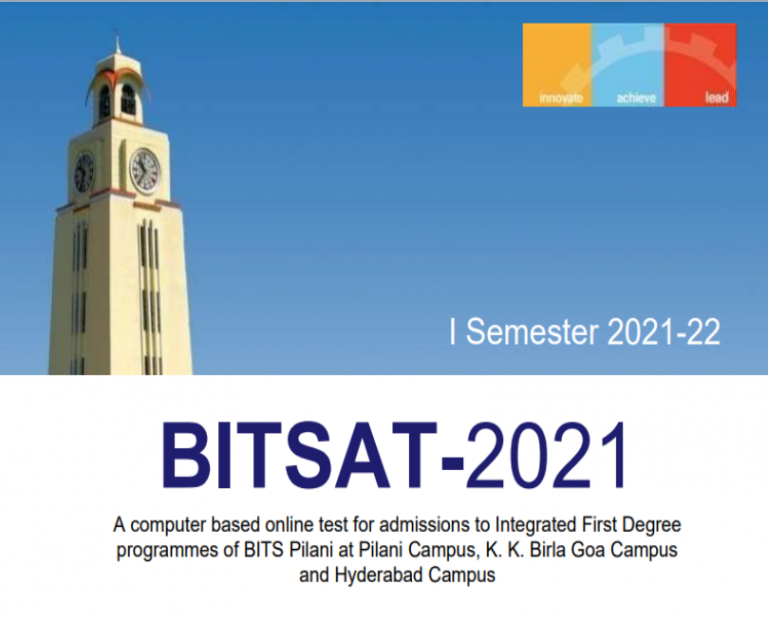 innovate achieve lead

I Semester 2021-22

BITSAT-2021

A computer based online test for admissions to Integrated First Degree programmes of BITS Pilani at Pilani Campus, K. K. Birla Goa Campus and Hyderabad Campus